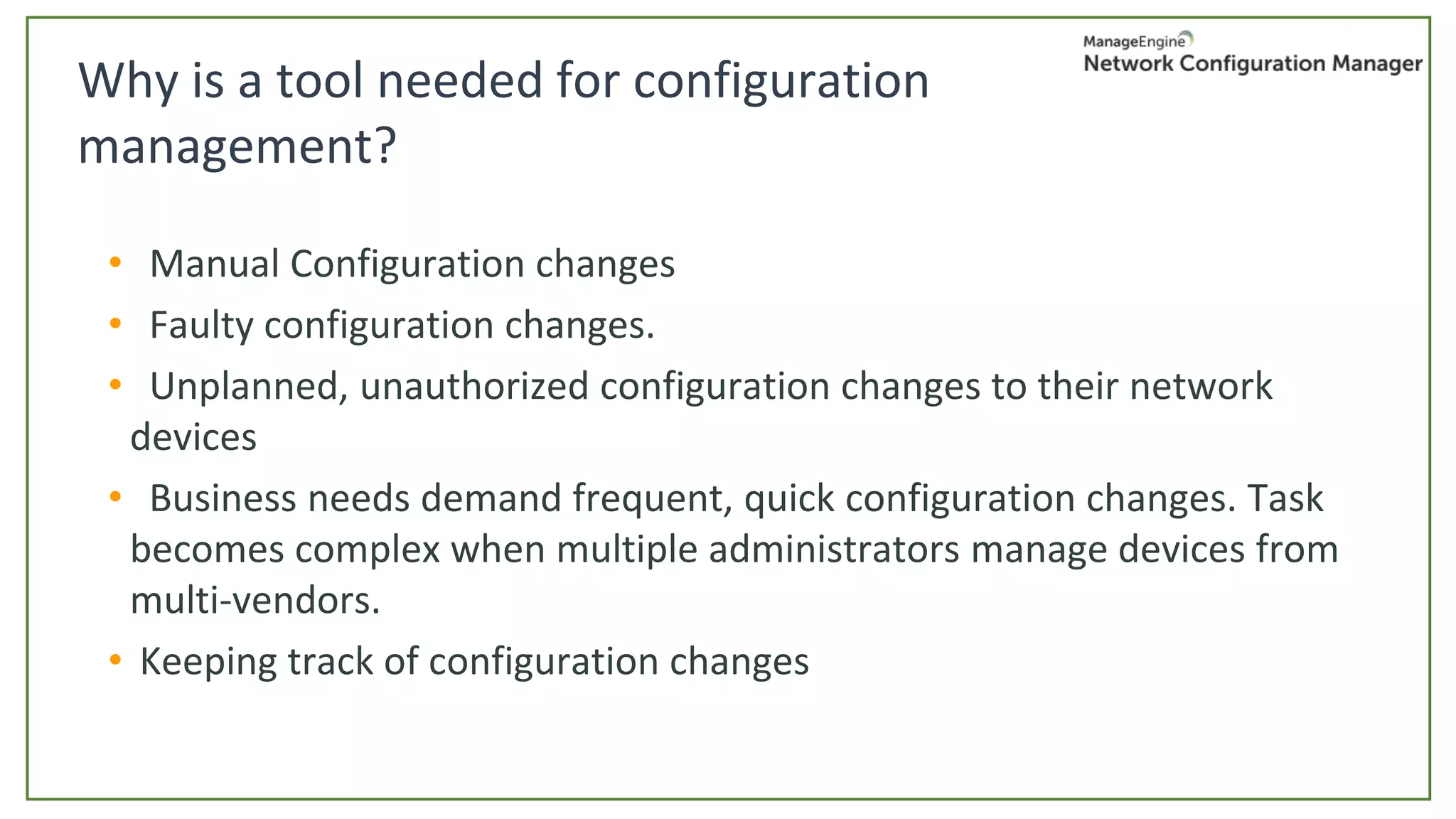 ManageEngine
Network Configuration Manager

Why is a tool needed for configuration management?

• Manual Configuration changes
• Faulty configuration changes.
• Unplanned, unauthorized configuration changes to their network devices
• Business needs demand frequent, quick configuration changes. Task becomes complex when multiple administrators manage devices from multi-vendors.
• Keeping track of configuration changes